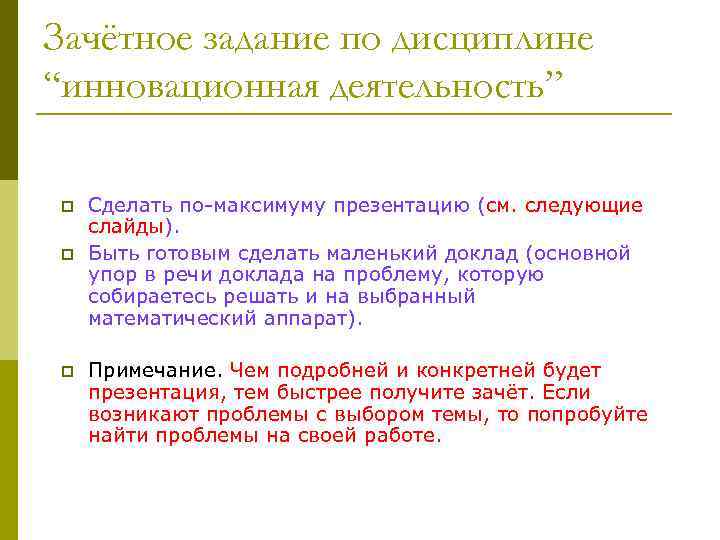 Зачётное задание по дисциплине “инновационная деятельность”

Сделать по-максимуму презентацию (см. следующие слайды).

Быть готовым сделать маленький доклад (основной упор в речи доклада на проблему, которую собираетесь решать и на выбранный математический аппарат).

Примечание. Чем подробней и конкретней будет презентация, тем быстрее получите зачёт. Если возникают проблемы с выбором темы, то попробуйте найти проблемы на своей работе.